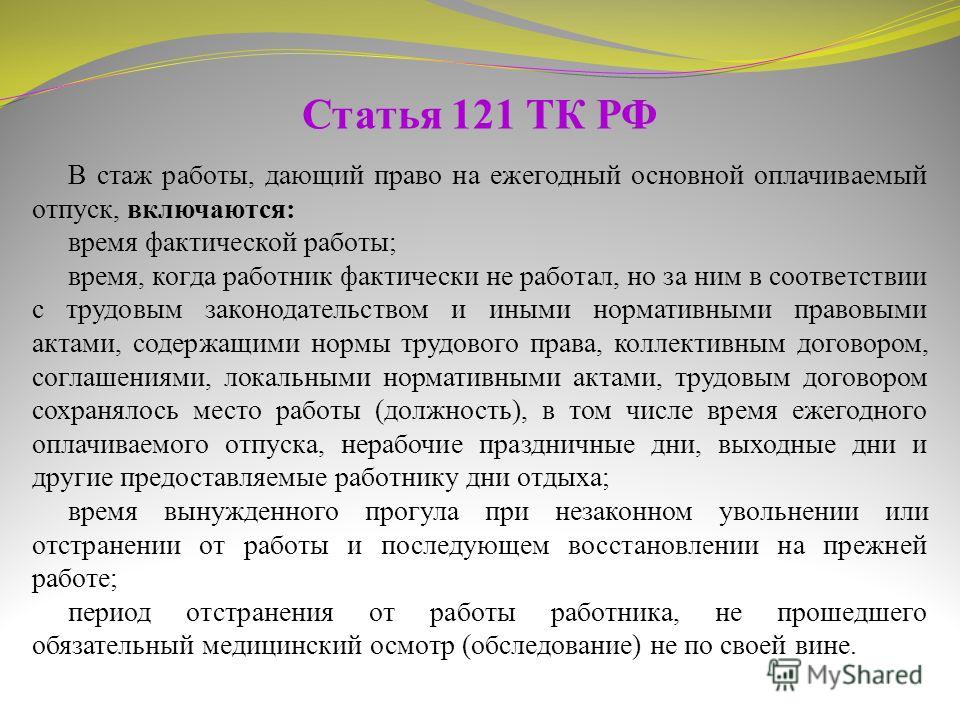 Статья 121 ТК РФ

В стаж работы, дающий право на ежегодный основной оплачиваемый отпуск, включаются:

время фактической работы;

время, когда работник фактически не работал, но за ним в соответствии с трудовым законодательством и иными нормативными правовыми актами, содержащими нормы трудового права, коллективным договором, соглашениями, локальными нормативными актами, трудовым договором сохранялось место работы (должность), в том числе время ежегодного оплачиваемого отпуска, нерабочие праздничные дни, выходные дни и другие предоставляемые работнику дни отдыха;

время вынужденного прогула при незаконном увольнении или отстранении от работы и последующем восстановлении на прежней работе;

период отстранения от работы работника, не прошедшего обязательный медицинский осмотр (обследование) не по своей вине.

MyShared